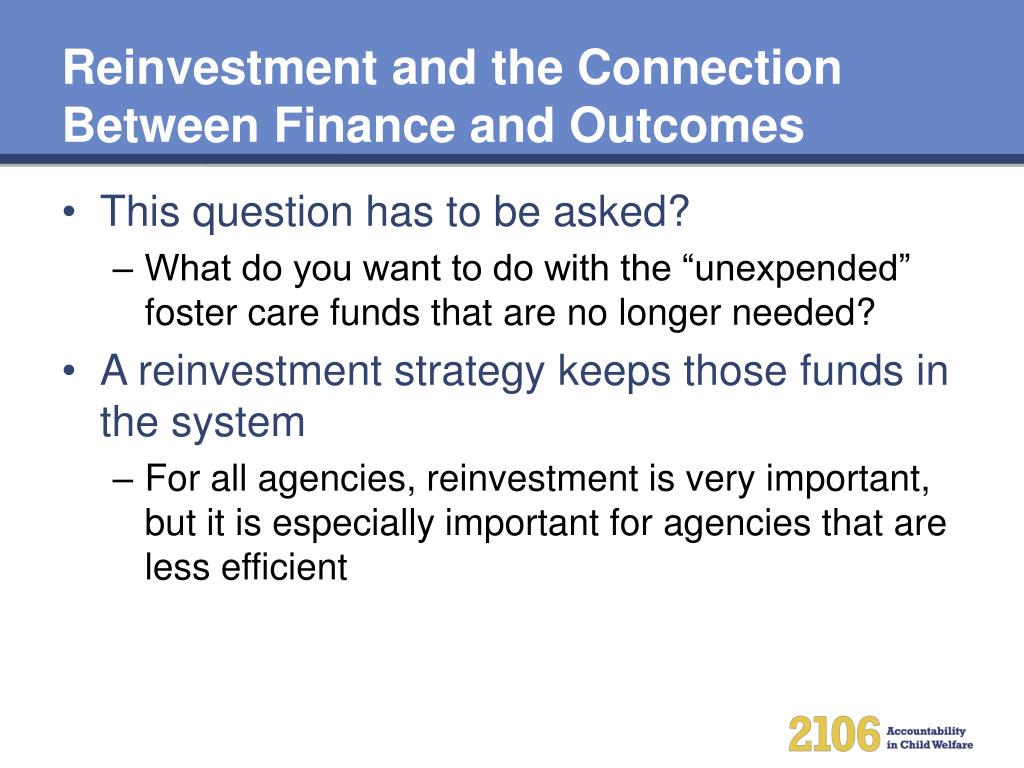 Reinvestment and the Connection Between Finance and Outcomes

• This question has to be asked?
– What do you want to do with the “unexpended” foster care funds that are no longer needed?
• A reinvestment strategy keeps those funds in the system
– For all agencies, reinvestment is very important, but it is especially important for agencies that are less efficient

2106 Accountability in Child Welfare